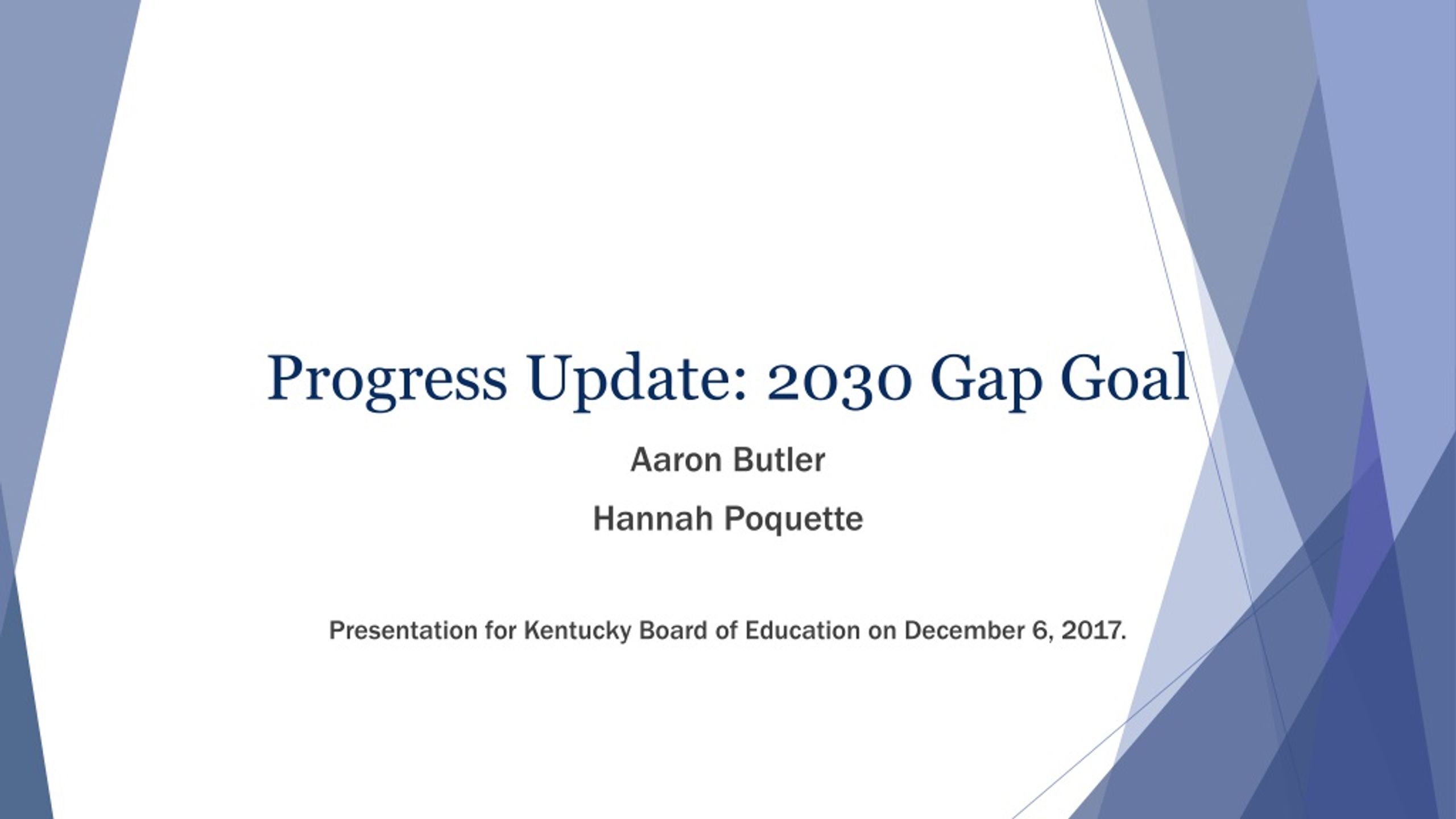 Progress Update: 2030 Gap Goal

Aaron Butler

Hannah Poquette

Presentation for Kentucky Board of Education on December 6, 2017.